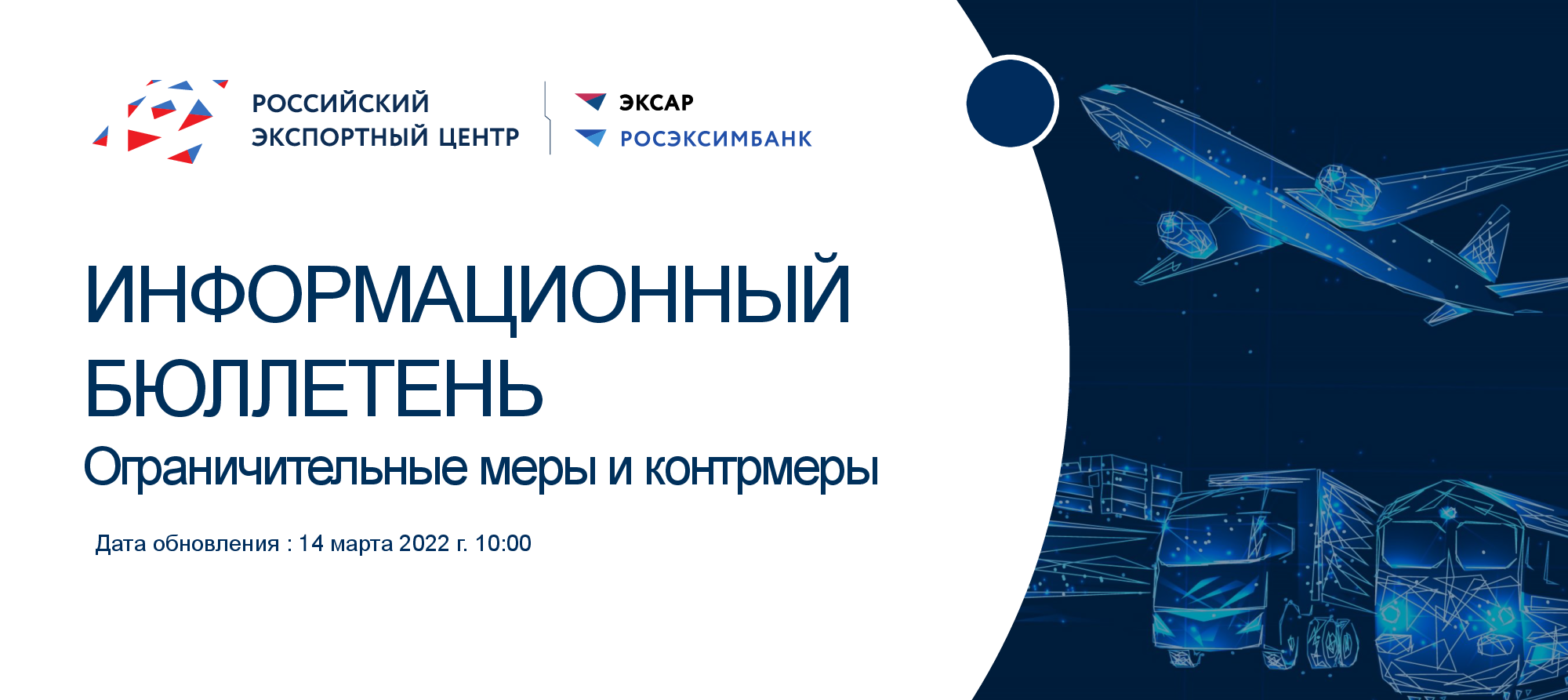 РОССИЙСКИЙ ЭКСПОРТНЫЙ ЦЕНТР

ЭКСАР
РОСЭКСИМБАНК

ИНФОРМАЦИОННЫЙ БЮЛЛЕТЕНЬ
Ограничительные меры и контрмеры

Дата обновления : 14 марта 2022 г. 10:00